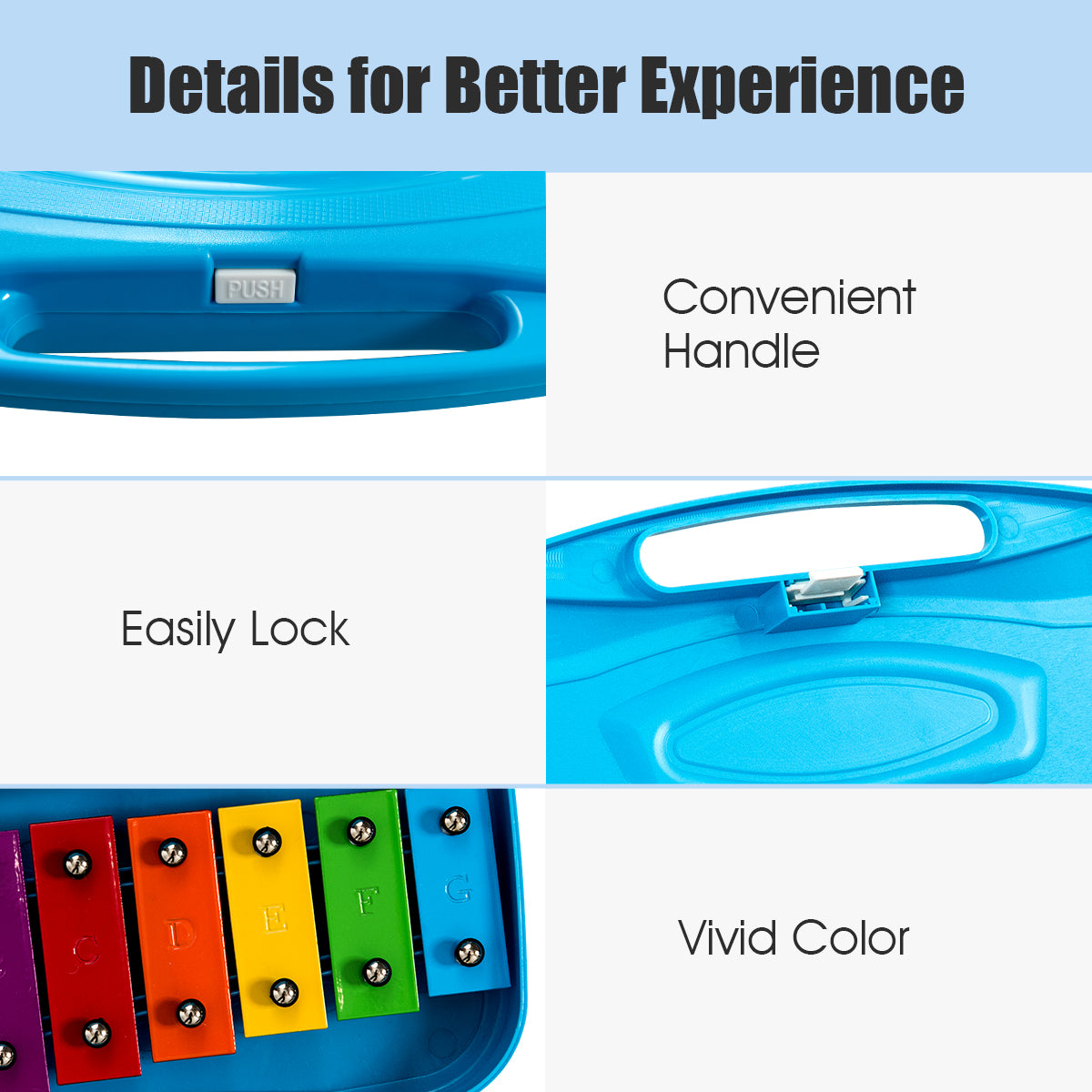 Details for Better Experience

PUSH

Convenient Handle

Easily Lock

C

D

E

F

G

Vivid Color